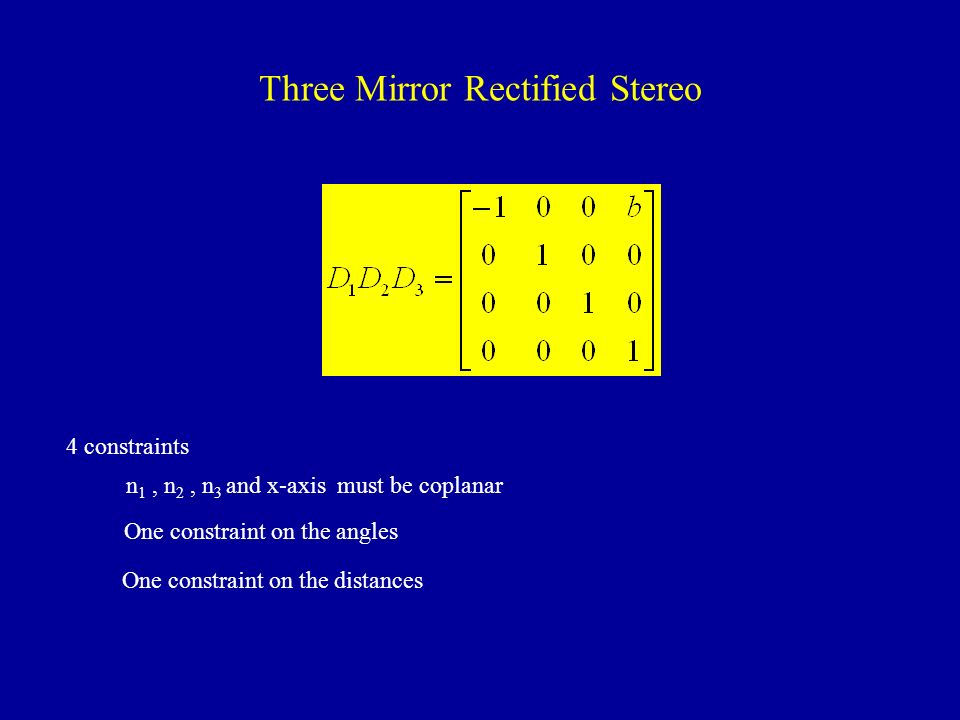 Three Mirror Rectified Stereo

$D_1 D_2 D_3 = \begin{bmatrix} -1 & 0 & 0 & b \\ 0 & 1 & 0 & 0 \\ 0 & 0 & 1 & 0 \\ 0 & 0 & 0 & 1 \end{bmatrix}$

4 constraints

$n_1$ , $n_2$ , $n_3$ and x-axis must be coplanar

One constraint on the angles

One constraint on the distances